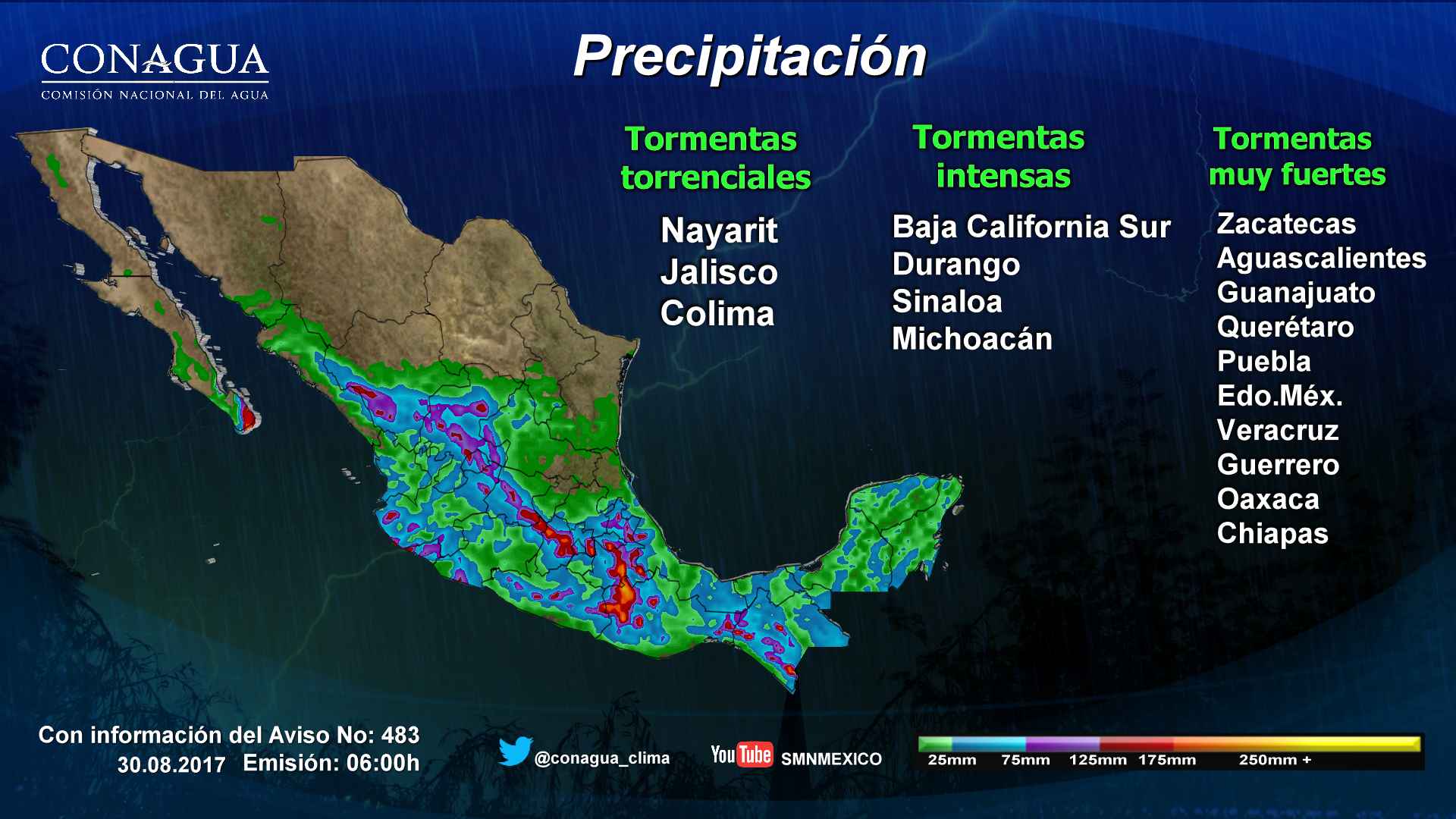 CONAGUA
COMISIÓN NACIONAL DEL AGUA

Precipitación

Tormentas torrenciales
Nayarit
Jalisco
Colima

Tormentas intensas
Baja California Sur
Durango
Sinaloa
Michoacán

Tormentas muy fuertes
Zacatecas
Aguascalientes
Guanajuato
Querétaro
Puebla
Edo.Méx.
Veracruz
Guerrero
Oaxaca
Chiapas

Con información del Aviso No: 483
30.08.2017 Emisión: 06:00h

@conagua_clima
YouTube SMNMEXICO

25mm 75mm 125mm 175mm 250mm +